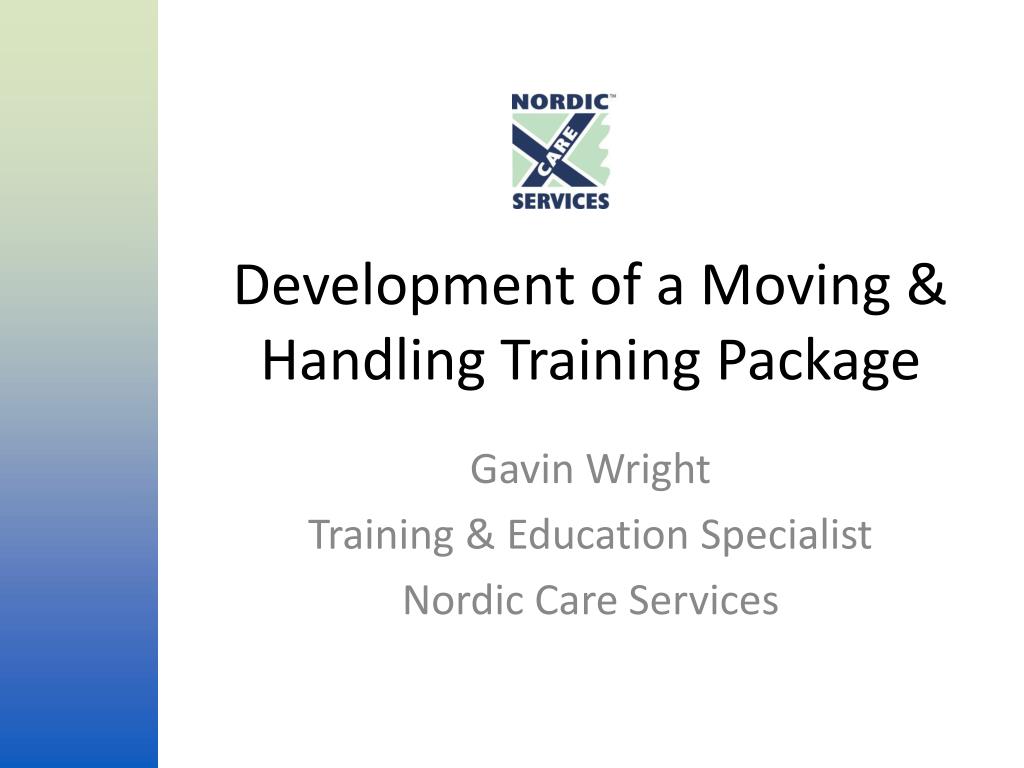 NORDIC™
CARE
SERVICES

Development of a Moving & Handling Training Package

Gavin Wright
Training & Education Specialist
Nordic Care Services